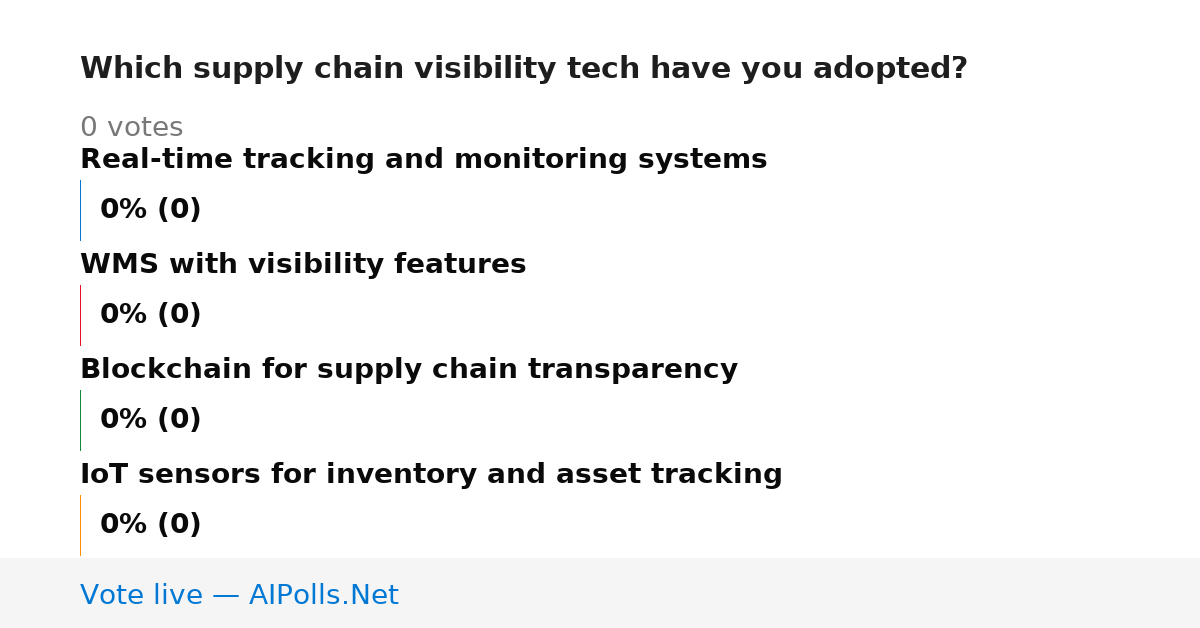 Which supply chain visibility tech have you adopted?

0 votes

Real-time tracking and monitoring systems

0% (0)

WMS with visibility features

0% (0)

Blockchain for supply chain transparency

0% (0)

IoT sensors for inventory and asset tracking

0% (0)

Vote live — AIPolls.Net